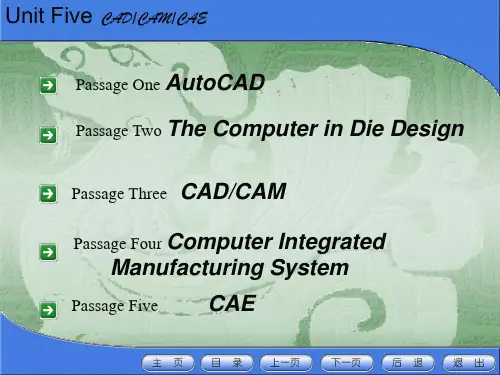 Unit Five CAD/CAM/CAE

Passage One AutoCAD

Passage Two The Computer in Die Design

Passage Three CAD/CAM

Passage Four Computer Integrated Manufacturing System

Passage Five CAE

主 页 目 录 上一页 下一页 后 退 退 出